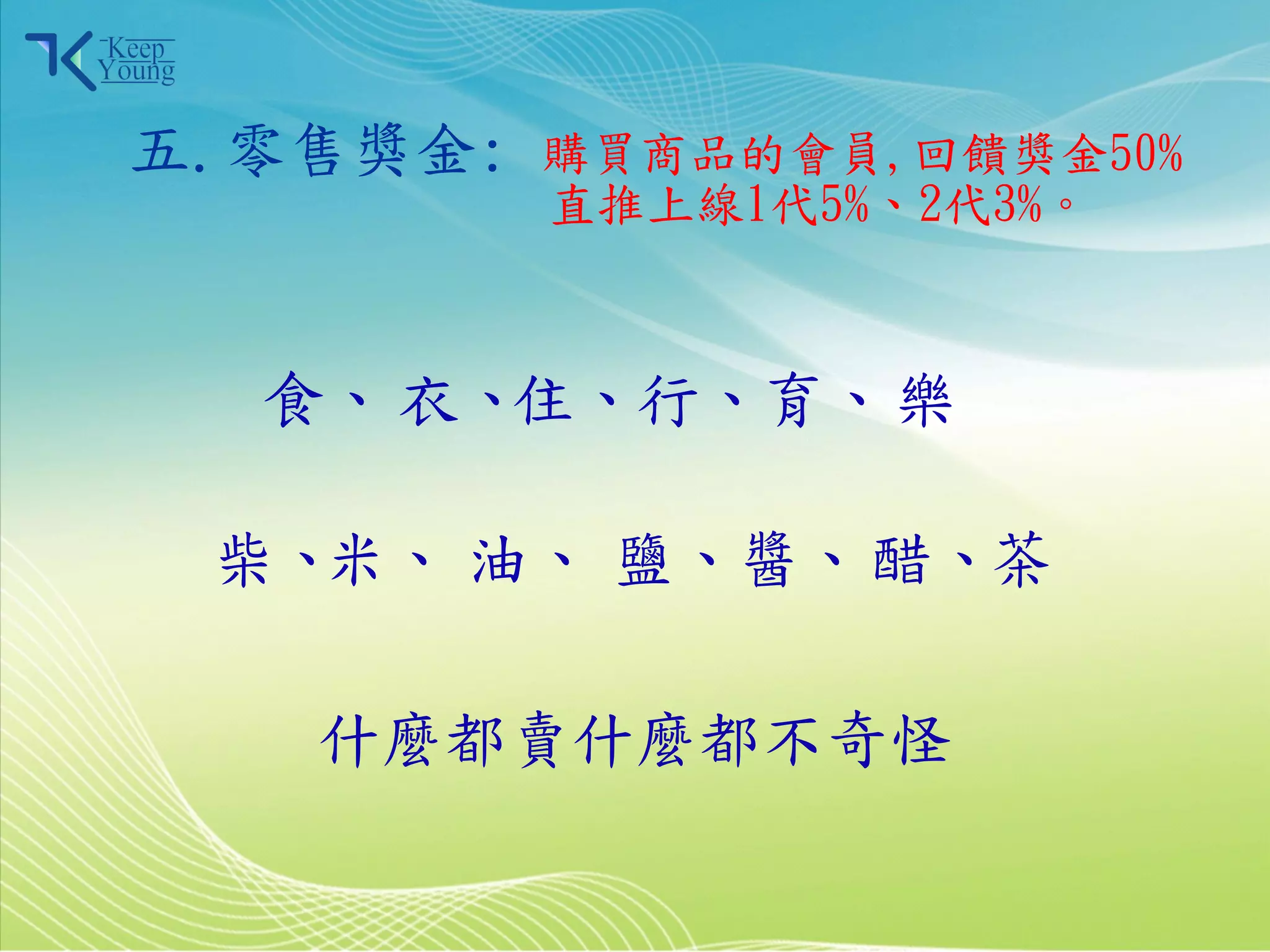 Keep Young

五. 零售獎金: 購買商品的會員, 回饋獎金50%
直推上線1代5%、2代3%。

食、衣、住、行、育、樂

柴、米、油、鹽、醬、醋、茶

什麼都賣什麼都不奇怪